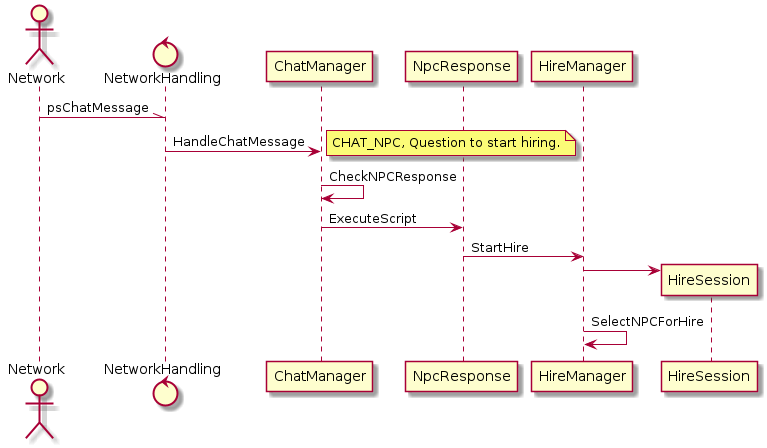 Network
NetworkHandling
ChatManager
NpcResponse
HireManager

psChatMessage
HandleChatMessage
CHAT_NPC, Question to start hiring.
CheckNPCResponse
ExecuteScript
StartHire
HireSession
SelectNPCForHire

Network
NetworkHandling
ChatManager
NpcResponse
HireManager
HireSession